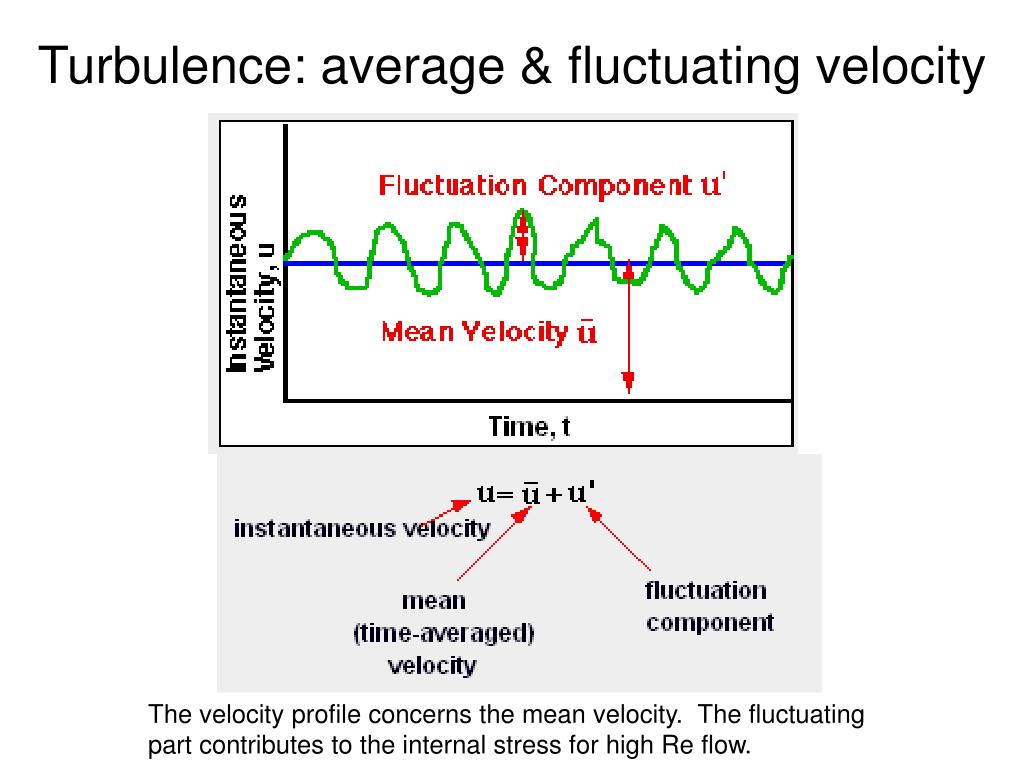 Turbulence: average & fluctuating velocity

Instantaneous Velocity, u

Fluctuation Component $u'$

Mean Yelocity $\bar{u}$

Time, t

$u = \bar{u} + u'$

instantaneous velocity

mean (time-averaged) velocity

fluctuation component

The velocity profile concerns the mean velocity. The fluctuating part contributes to the internal stress for high Re flow.